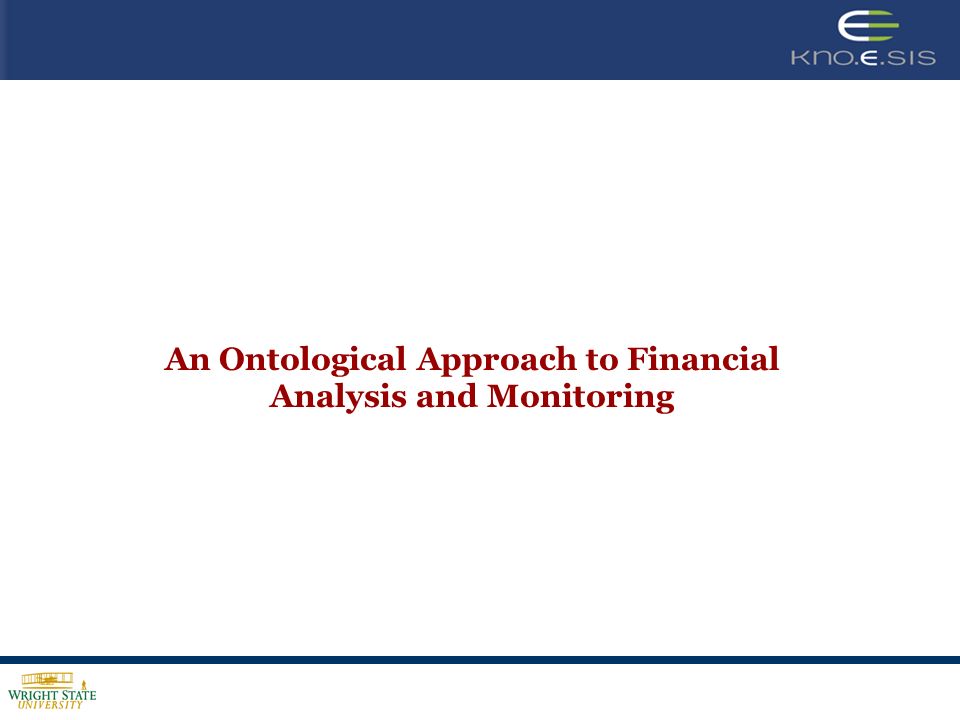 KNO.E.SIS

An Ontological Approach to Financial Analysis and Monitoring

WRIGHT STATE UNIVERSITY